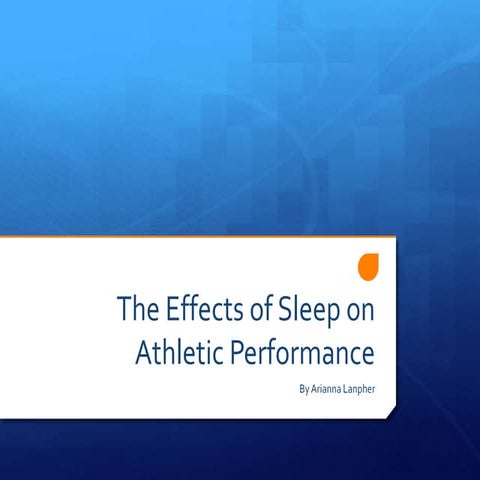 The Effects of Sleep on Athletic Performance

By Arianna Lanpher